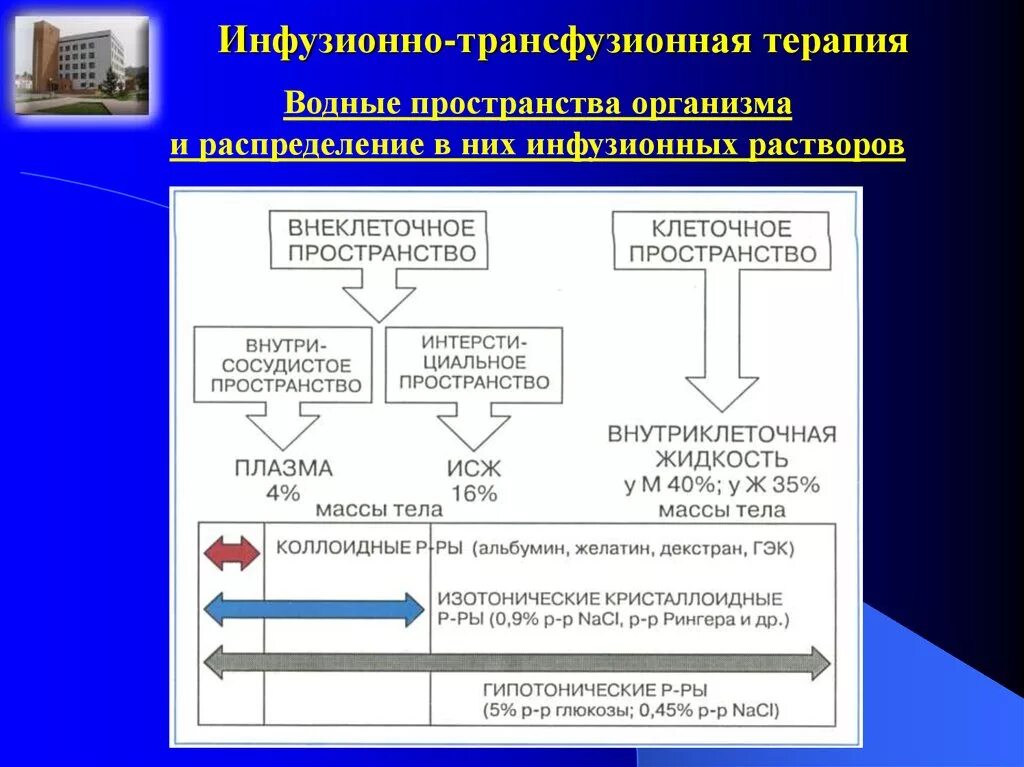 Инфузионно-трансфузионная терапия

Водные пространства организма
и распределение в них инфузионных растворов

ВНЕКЛЕТОЧНОЕ ПРОСТРАНСТВО

КЛЕТОЧНОЕ ПРОСТРАНСТВО

ВНУТРИ-СОСУДИСТОЕ ПРОСТРАНСТВО

ИНТЕРСТИ-ЦИАЛЬНОЕ ПРОСТРАНСТВО

ПЛАЗМА
4%

ИСЖ
16%

массы тела

ВНУТРИКЛЕТОЧНАЯ ЖИДКОСТЬ
у М 40%; у Ж 35%
массы тела

КОЛЛОИДНЫЕ Р-РЫ (альбумин, желатин, декстран, ГЭК)

ИЗОТОНИЧЕСКИЕ КРИСТАЛЛОИДНЫЕ Р-РЫ (0,9% р-р NaCl, р-р Рингера и др.)

ГИПОТОНИЧЕСКИЕ Р-РЫ
(5% р-р глюкозы; 0,45% р-р NaCl)